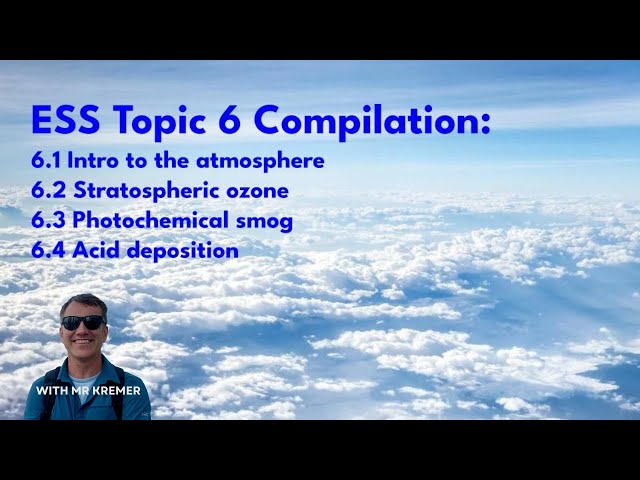 ESS Topic 6 Compilation:

6.1 Intro to the atmosphere
6.2 Stratospheric ozone
6.3 Photochemical smog
6.4 Acid deposition

WITH MR KREMER